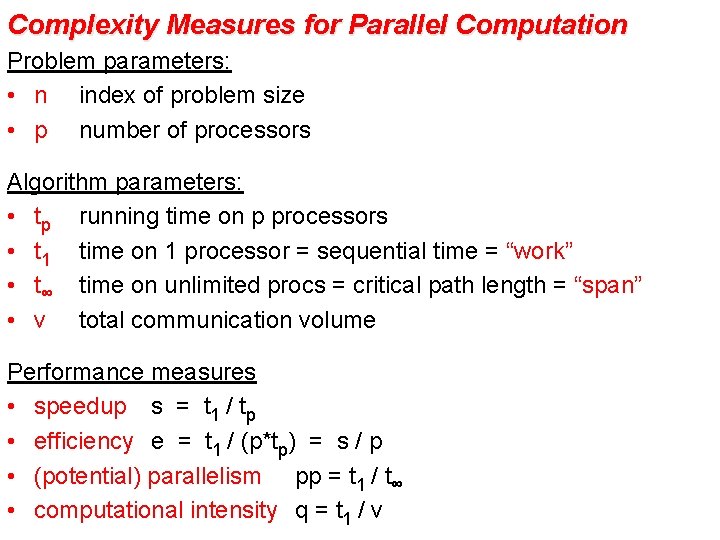 Complexity Measures for Parallel Computation

Problem parameters:
• n index of problem size
• p number of processors

Algorithm parameters:
• $t_p$ running time on p processors
• $t_1$ time on 1 processor = sequential time = “work”
• $t_\infty$ time on unlimited procs = critical path length = “span”
• v total communication volume

Performance measures
• speedup $s = t_1 / t_p$
• efficiency $e = t_1 / (p*t_p) = s / p$
• (potential) parallelism $pp = t_1 / t_\infty$
• computational intensity $q = t_1 / v$